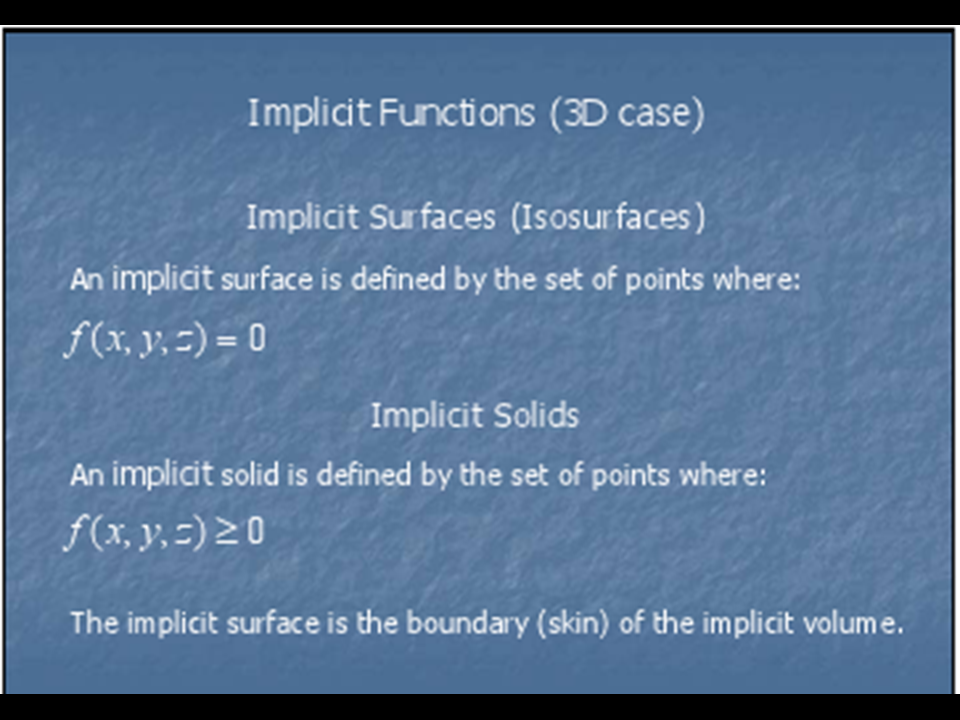 Implicit Functions (3D case)

Implicit Surfaces (Isosurfaces)

An implicit surface is defined by the set of points where:

$f(x, y, z) = 0$

Implicit Solids

An implicit solid is defined by the set of points where:

$f(x, y, z) \geq 0$

The implicit surface is the boundary (skin) of the implicit volume.